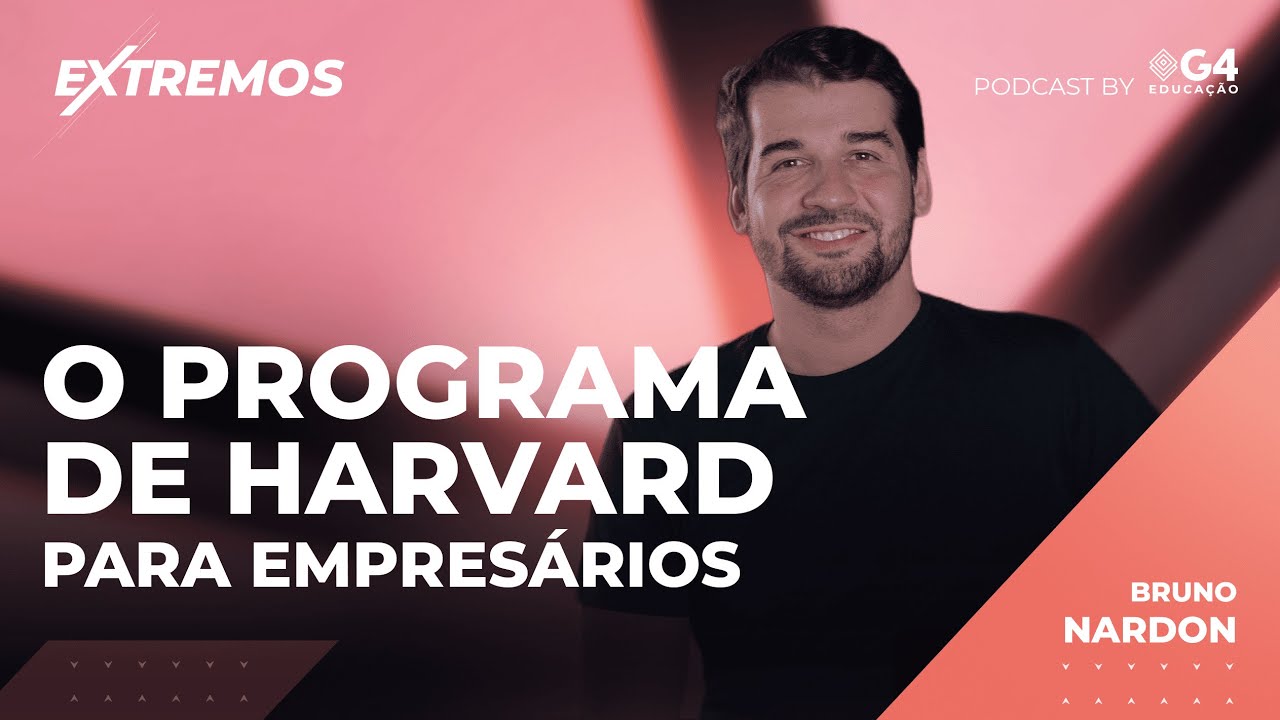 EXTREMOS

PODCAST BY G4 EDUCAÇÃO

O PROGRAMA DE HARVARD
PARA EMPRESÁRIOS

BRUNO
NARDON